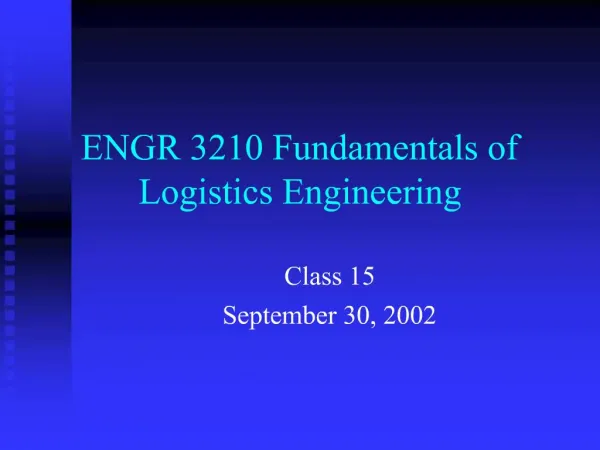 ENGR 3210 Fundamentals of Logistics Engineering

Class 15
September 30, 2002